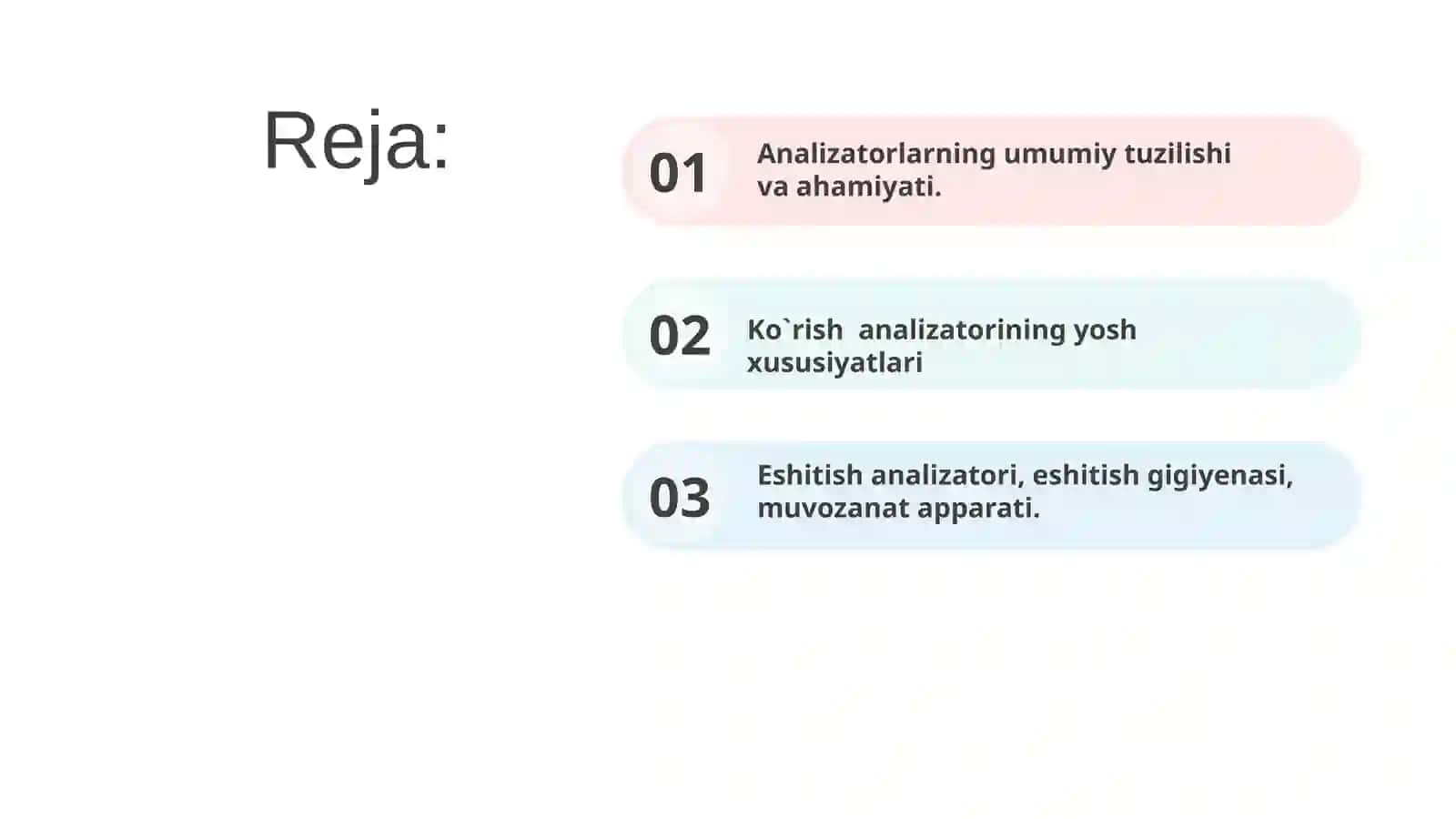 Reja:

01
Analizatorlarning umumiy tuzilishi va ahamiyati.

02
Ko`rish analizatorining yosh xususiyatlari

03
Eshitish analizatori, eshitish gigiyenasi, muvozanat apparati.